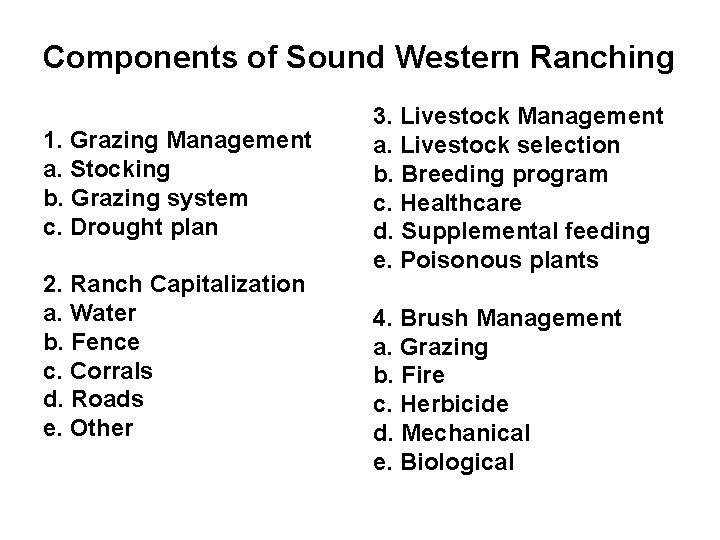 Components of Sound Western Ranching

1. Grazing Management
a. Stocking
b. Grazing system
c. Drought plan

2. Ranch Capitalization
a. Water
b. Fence
c. Corrals
d. Roads
e. Other

3. Livestock Management
a. Livestock selection
b. Breeding program
c. Healthcare
d. Supplemental feeding
e. Poisonous plants

4. Brush Management
a. Grazing
b. Fire
c. Herbicide
d. Mechanical
e. Biological